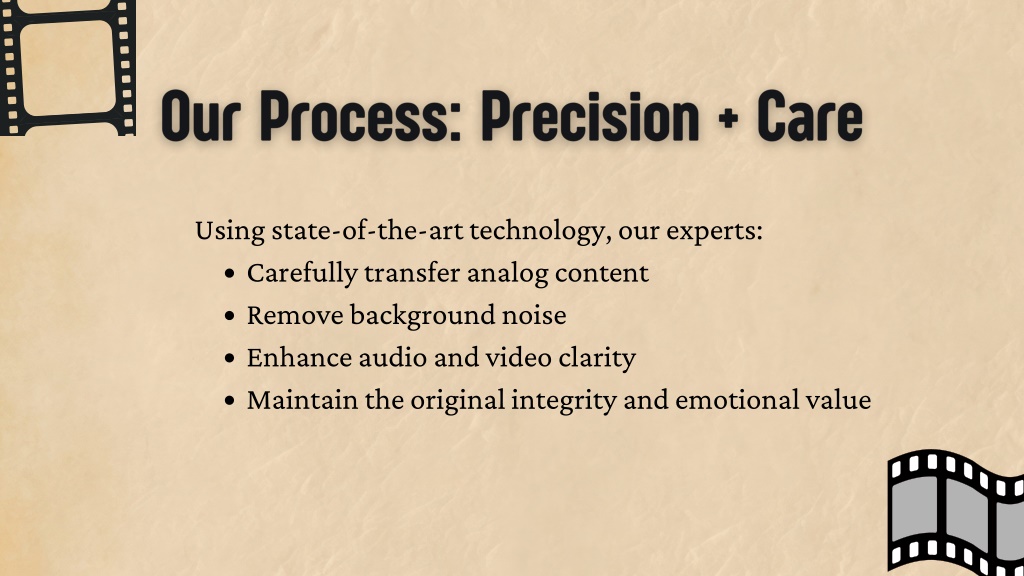 Our Process: Precision + Care

Using state-of-the-art technology, our experts:

- Carefully transfer analog content
- Remove background noise
- Enhance audio and video clarity
- Maintain the original integrity and emotional value